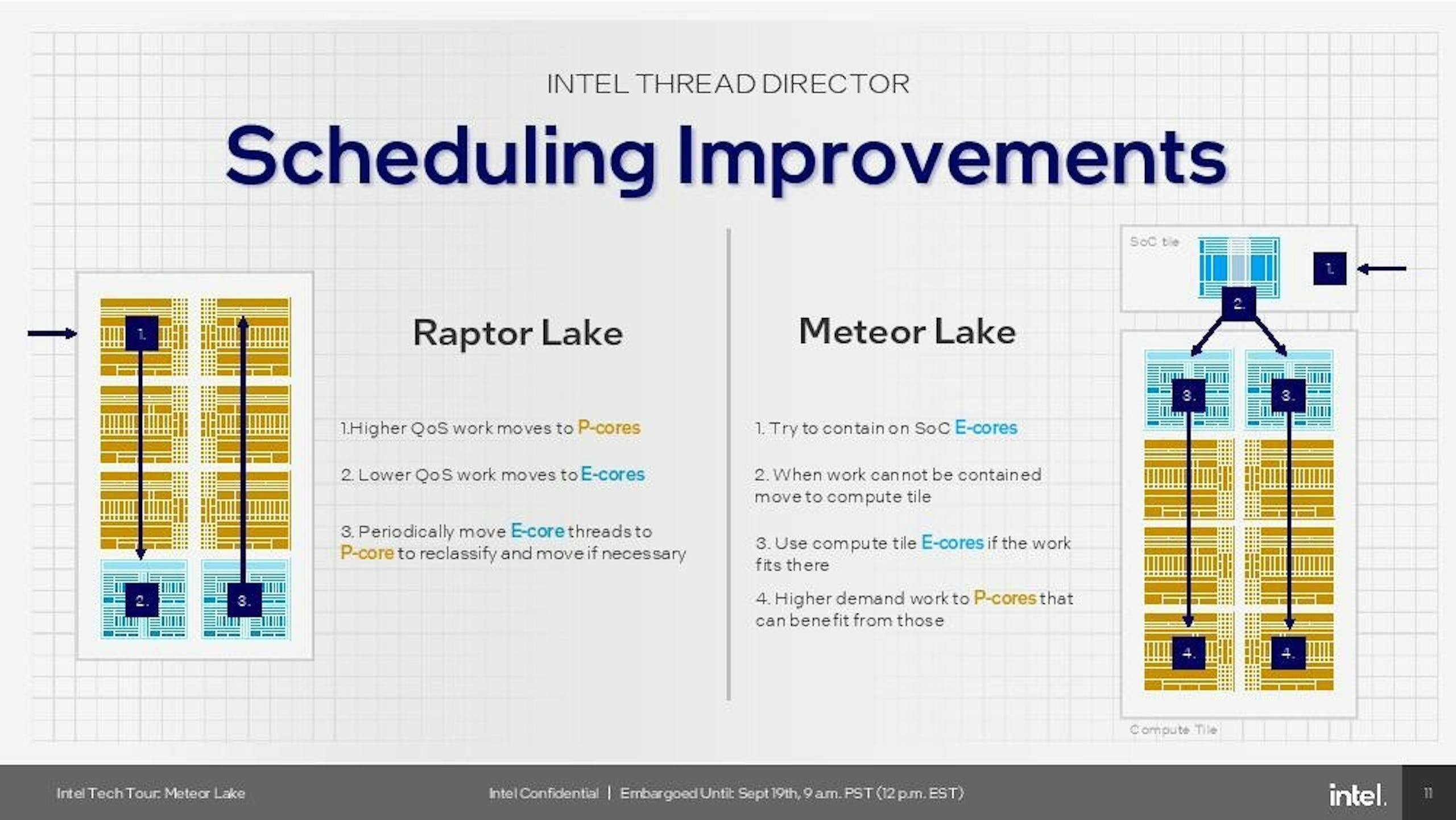 INTEL THREAD DIRECTOR

Scheduling Improvements

1.

2.

3.

Raptor Lake

1.Higher QoS work moves to P-cores

2. Lower QoS work moves to E-cores

3. Periodically move E-core threads to P-core to reclassify and move if necessary

Meteor Lake

1. Try to contain on SoC E-cores

2. When work cannot be contained move to compute tile

3. Use compute tile E-cores if the work fits there

4. Higher demand work to P-cores that can benefit from those

SoC tile

1.

2.

3.

3.

4.

4.

Compute Tile

Intel Tech Tour: Meteor Lake

Intel Confidential | Embargoed Until: Sept 19th, 9 a.m. PST (12 p.m. EST)

intel.

11